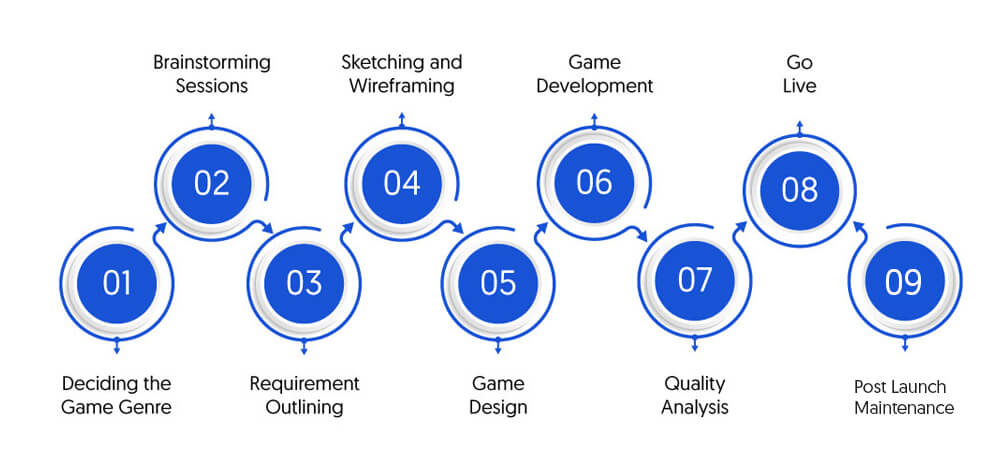 01
Deciding the Game Genre

02
Brainstorming Sessions

03
Requirement Outlining

04
Sketching and Wireframing

05
Game Design

06
Game Development

07
Quality Analysis

08
Go Live

09
Post Launch Maintenance